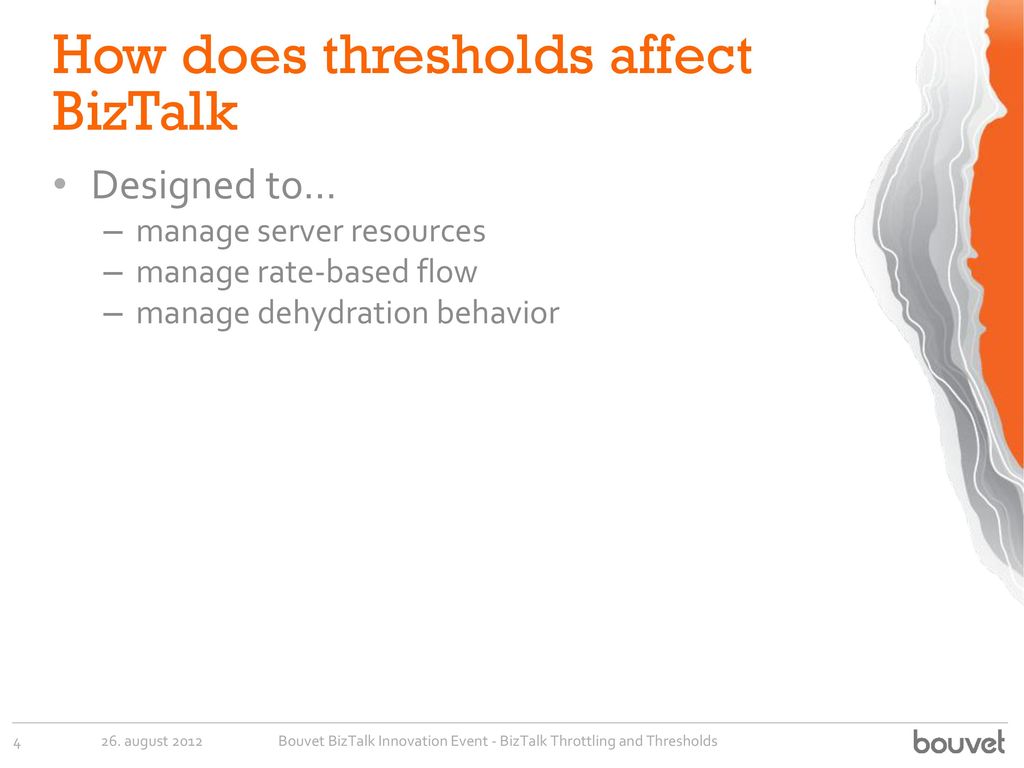 How does thresholds affect BizTalk

• Designed to…
– manage server resources
– manage rate-based flow
– manage dehydration behavior

4 26. august 2012 Bouvet BizTalk Innovation Event - BizTalk Throttling and Thresholds

bouvet